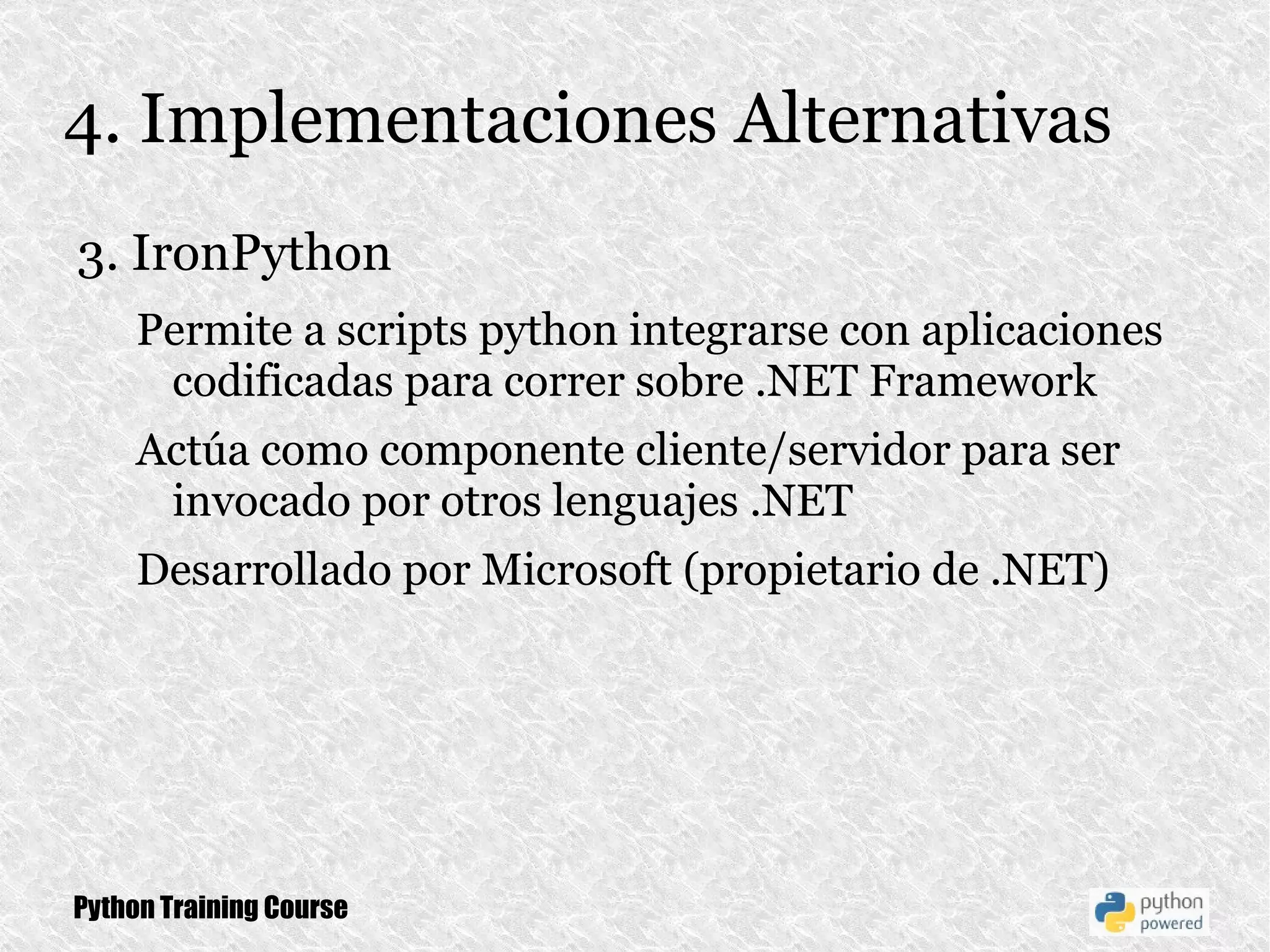 4. Implementaciones Alternativas

3. IronPython

Permite a scripts python integrarse con aplicaciones codificadas para correr sobre .NET Framework

Actúa como componente cliente/servidor para ser invocado por otros lenguajes .NET

Desarrollado por Microsoft (propietario de .NET)

Python Training Course

python powered